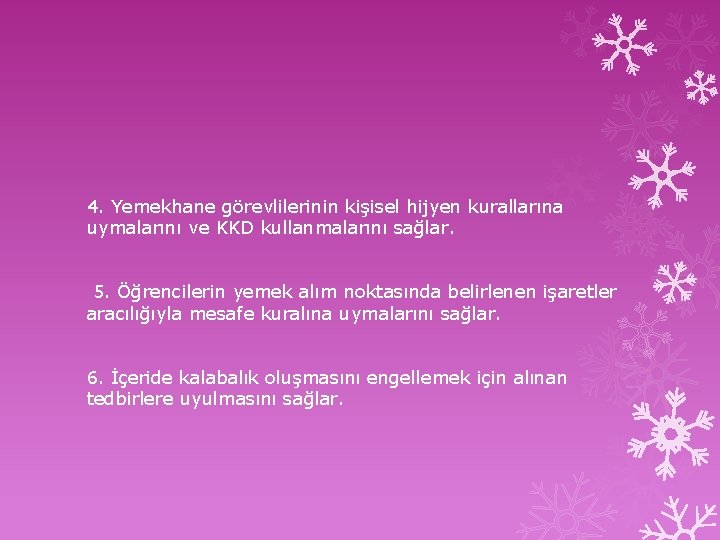 4. Yemekhane görevlilerinin kişisel hijyen kurallarına uymalarını ve KKD kullanmalarını sağlar.

5. Öğrencilerin yemek alım noktasında belirlenen işaretler aracılığıyla mesafe kuralına uymalarını sağlar.

6. İçeride kalabalık oluşmasını engellemek için alınan tedbirlere uyulmasını sağlar.